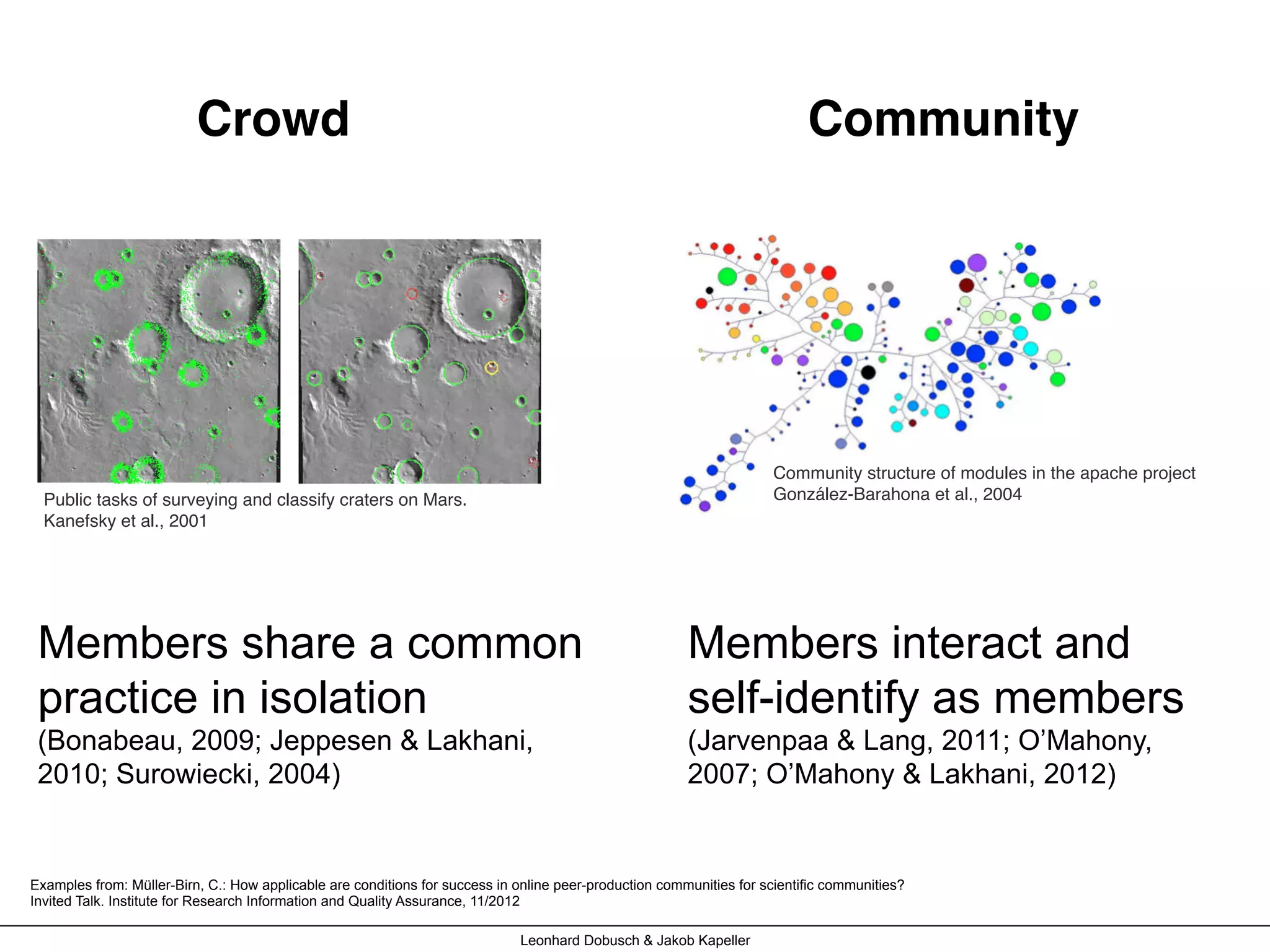 Crowd

Public tasks of surveying and classify craters on Mars.
Kanefsky et al., 2001

Members share a common practice in isolation
(Bonabeau, 2009; Jeppesen & Lakhani, 2010; Surowiecki, 2004)

Community

Community structure of modules in the apache project
González-Barahona et al., 2004

Members interact and self-identify as members
(Jarvenpaa & Lang, 2011; O'Mahony, 2007; O'Mahony & Lakhani, 2012)

Examples from: Müller-Birn, C.: How applicable are conditions for success in online peer-production communities for scientific communities?
Invited Talk. Institute for Research Information and Quality Assurance, 11/2012

Leonhard Dobusch & Jakob Kapeller